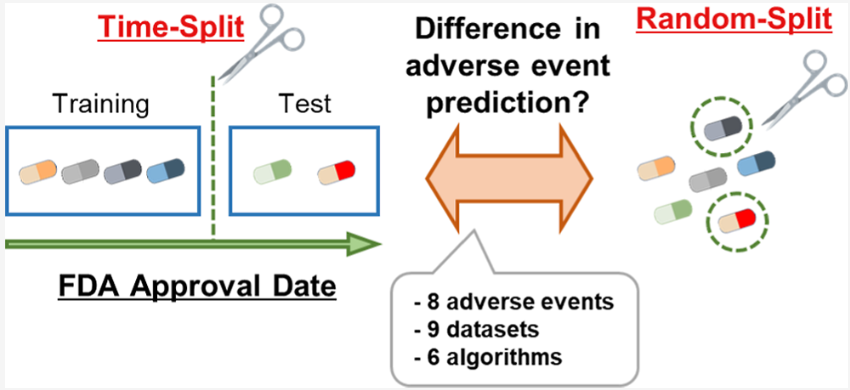 Time-Split

Training

Test

FDA Approval Date

Difference in adverse event prediction?

- 8 adverse events
- 9 datasets
- 6 algorithms

Random-Split